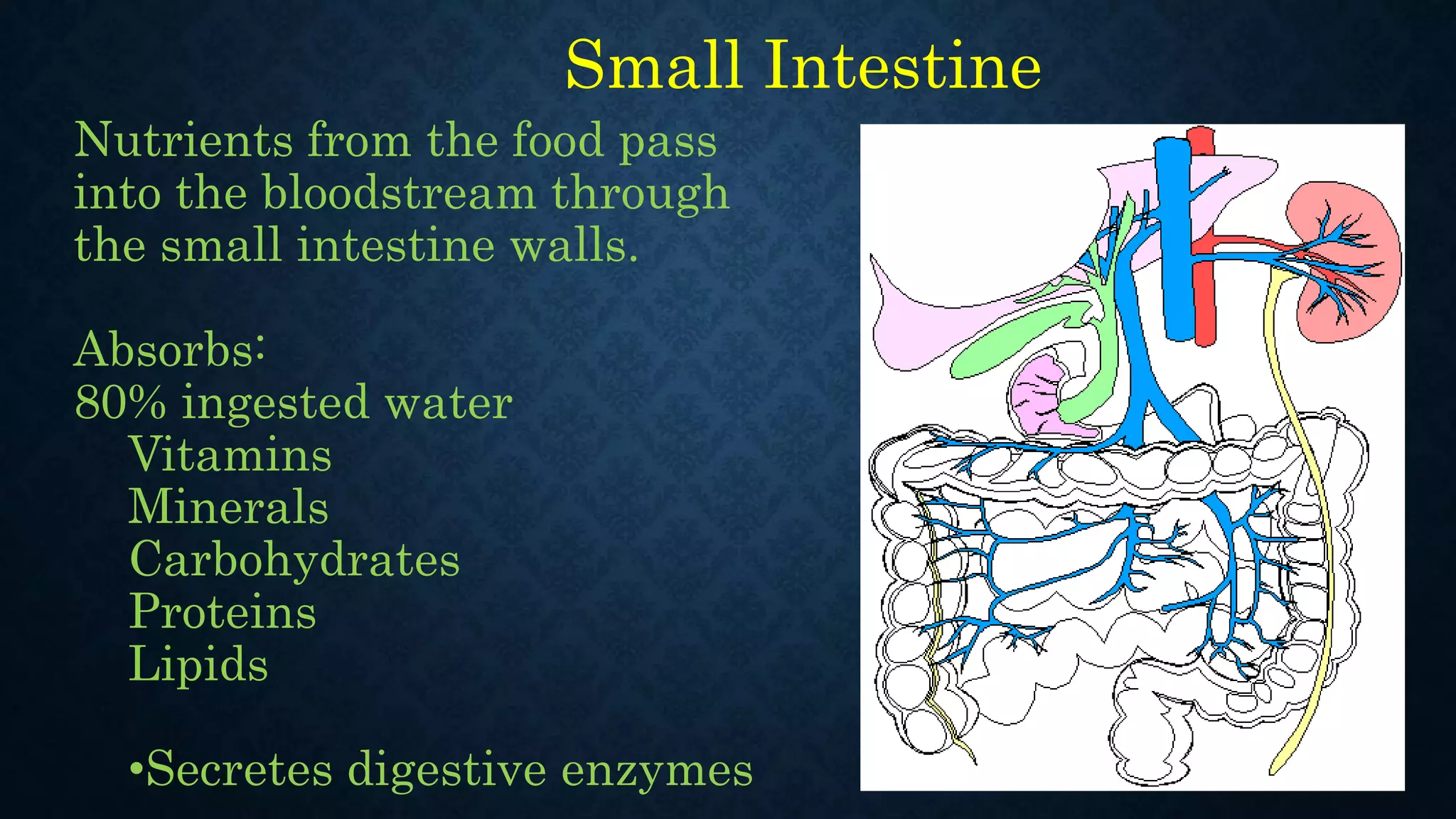 Small Intestine

Nutrients from the food pass into the bloodstream through the small intestine walls.

Absorbs:
80% ingested water
Vitamins
Minerals
Carbohydrates
Proteins
Lipids

•Secretes digestive enzymes